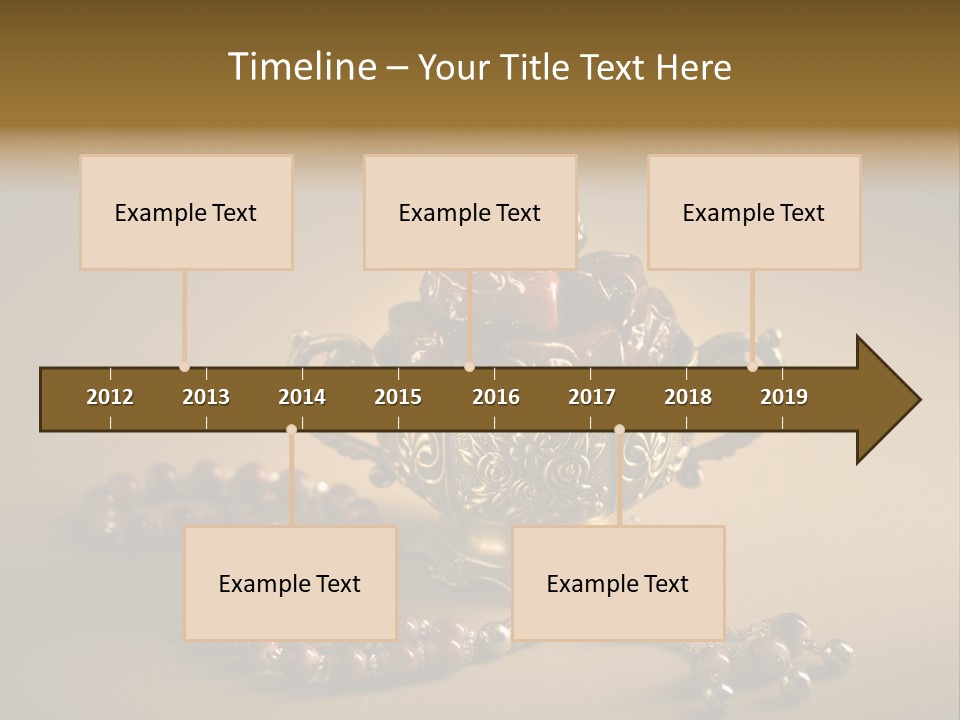 Timeline – Your Title Text Here

Example Text

Example Text

Example Text

2012 2013 2014 2015 2016 2017 2018 2019

Example Text

Example Text